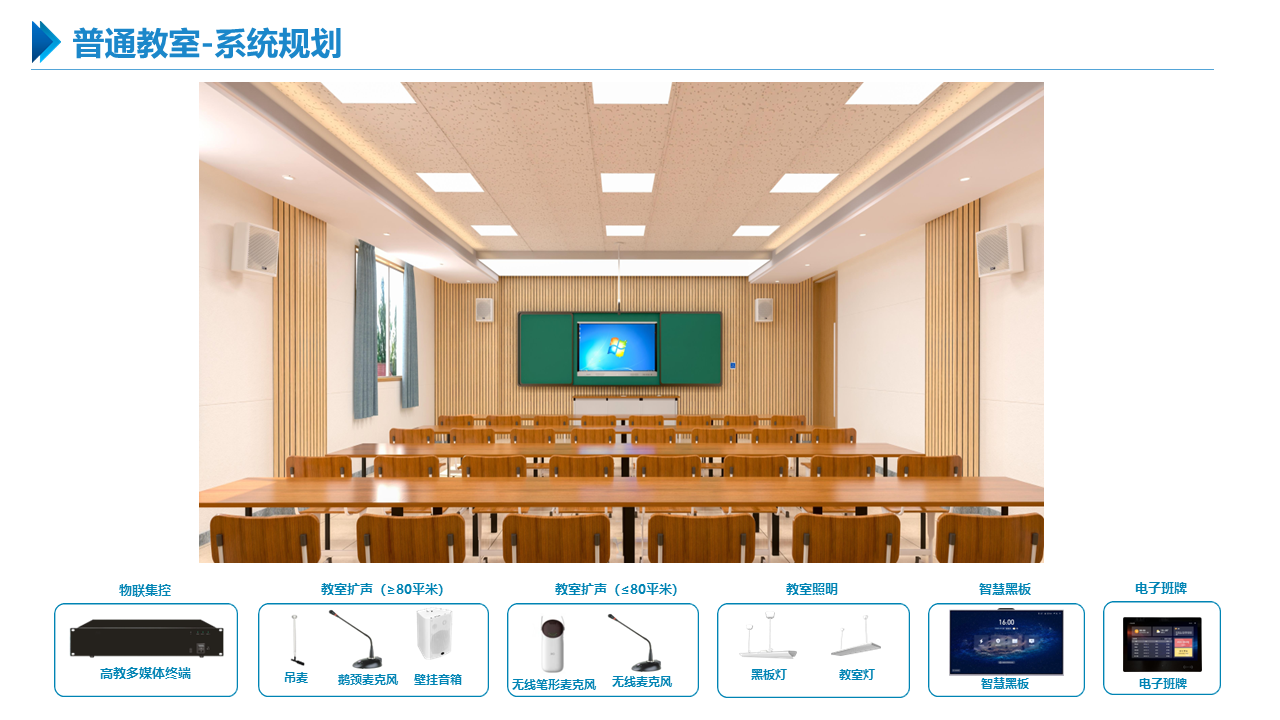 普通教室-系统规划

物联集控
高教多媒体终端

教室扩声（≥80平米）
吊麦
鹅颈麦克风
壁挂音箱

教室扩声（≤80平米）
无线笔形麦克风
无线麦克风

教室照明
黑板灯
教室灯

智慧黑板
16:00
智慧黑板

电子班牌
电子班牌